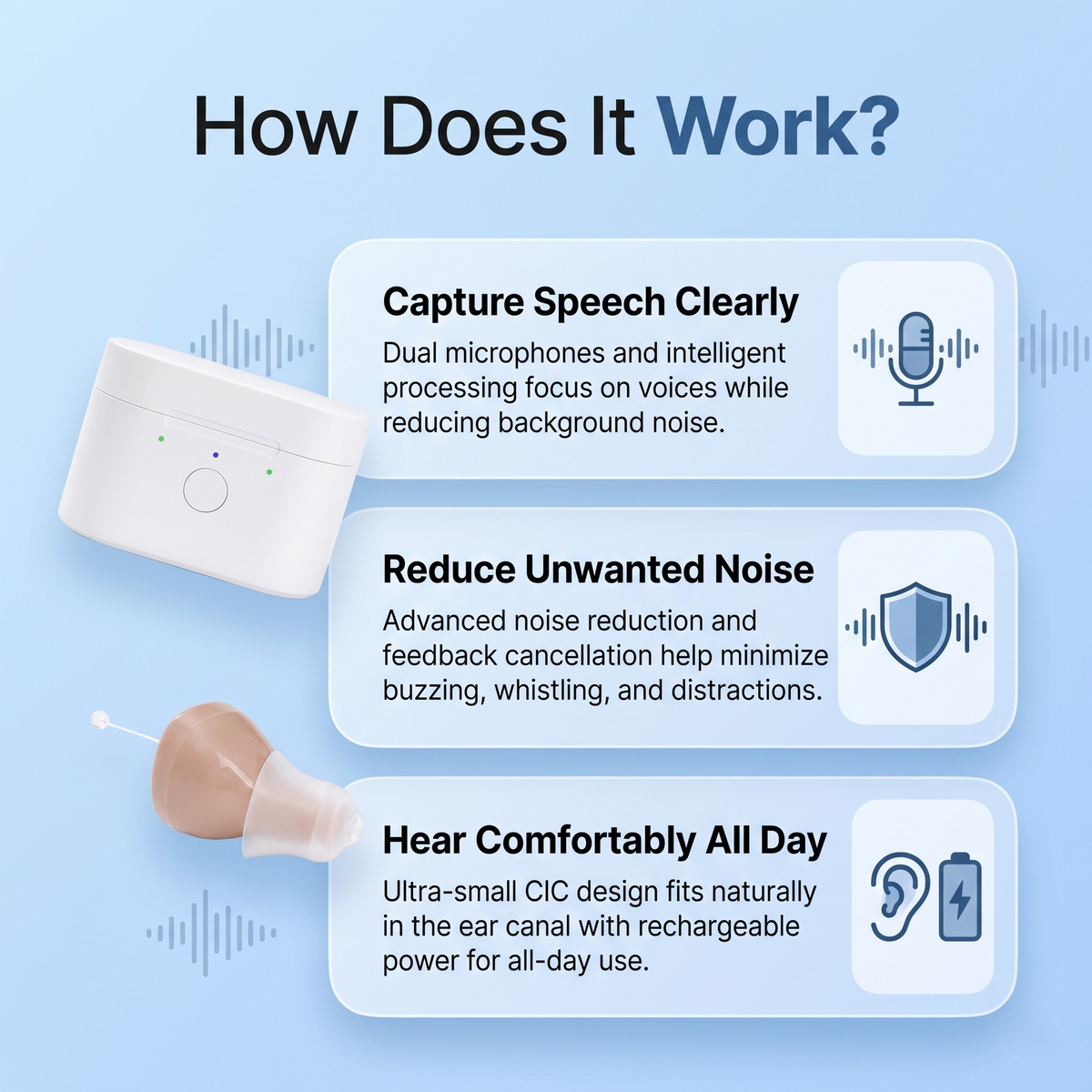 How Does It Work?

Capture Speech Clearly

Dual microphones and intelligent processing focus on voices while reducing background noise.

Reduce Unwanted Noise

Advanced noise reduction and feedback cancellation help minimize buzzing, whistling, and distractions.

Hear Comfortably All Day

Ultra-small CIC design fits naturally in the ear canal with rechargeable power for all-day use.